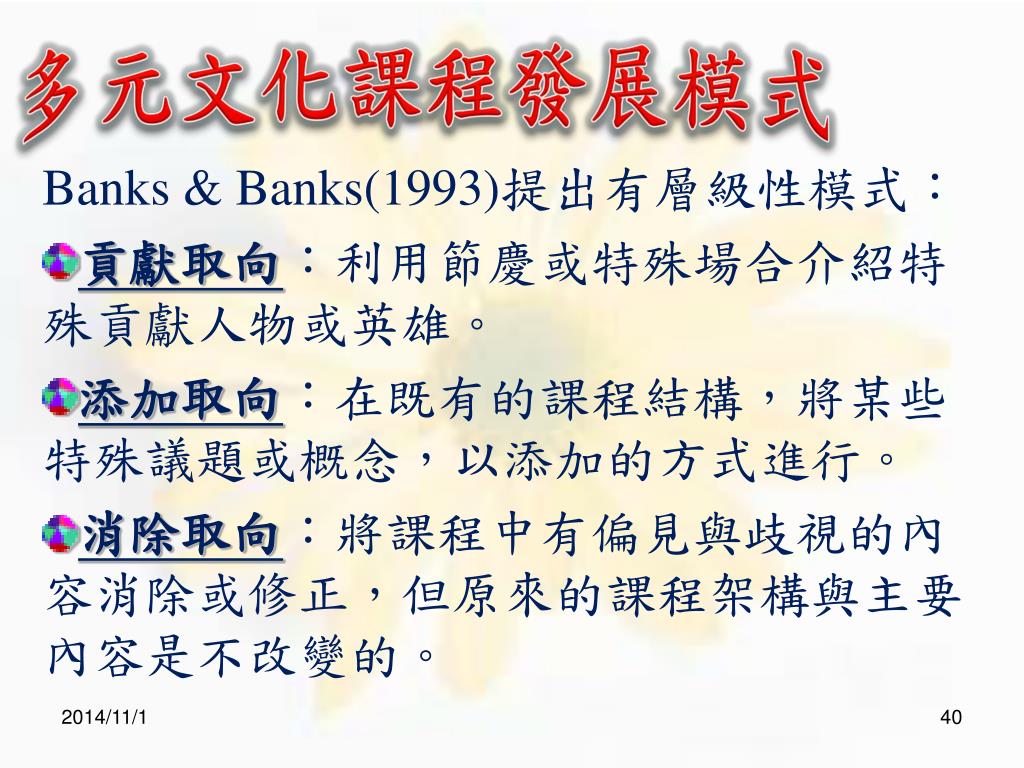 多元文化課程發展模式

Banks & Banks(1993)提出有層級性模式：

貢獻取向：利用節慶或特殊場合介紹特殊貢獻人物或英雄。

添加取向：在既有的課程結構，將某些特殊議題或概念，以添加的方式進行。

消除取向：將課程中有偏見與歧視的內容消除或修正，但原來的課程架構與主要內容是不改變的。

2014/11/1

40